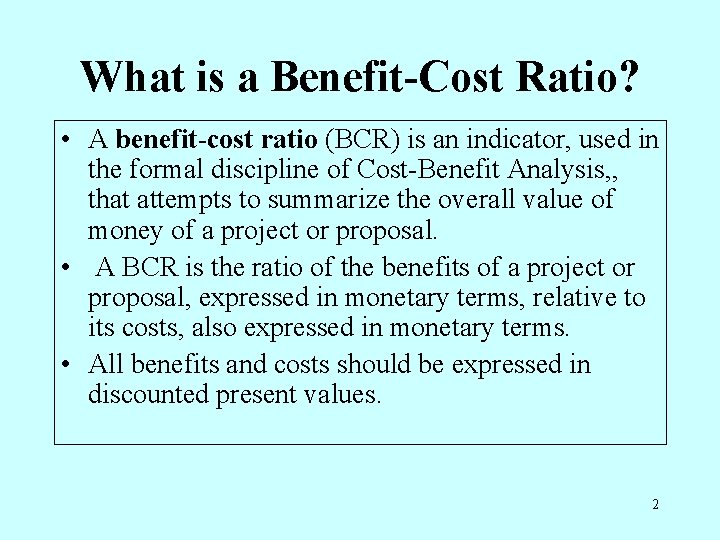 What is a Benefit-Cost Ratio?

• A benefit-cost ratio (BCR) is an indicator, used in the formal discipline of Cost-Benefit Analysis,, that attempts to summarize the overall value of money of a project or proposal.

• A BCR is the ratio of the benefits of a project or proposal, expressed in monetary terms, relative to its costs, also expressed in monetary terms.

• All benefits and costs should be expressed in discounted present values.

2